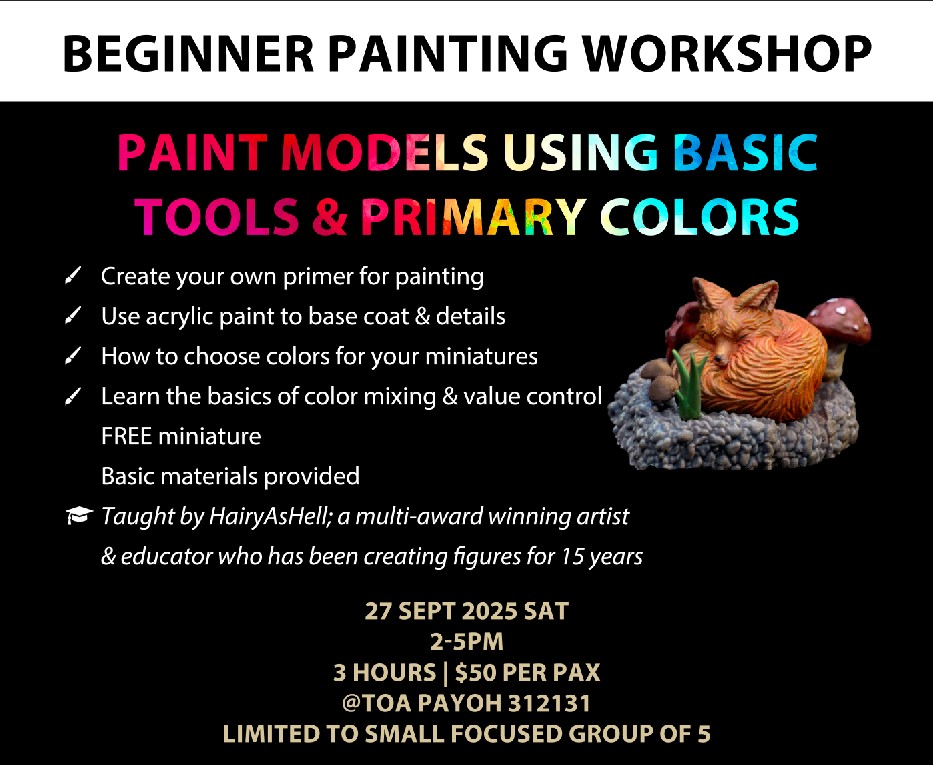 BEGINNER PAINTING WORKSHOP

PAINT MODELS USING BASIC TOOLS & PRIMARY COLORS

Create your own primer for painting
Use acrylic paint to base coat & details
How to choose colors for your miniatures
Learn the basics of color mixing & value control
FREE miniature
Basic materials provided
Taught by HairyAsHell; a multi-award winning artist & educator who has been creating figures for 15 years

27 SEPT 2025 SAT
2-5PM
3 HOURS | $50 PER PAX
@TOA PAYOH 312131
LIMITED TO SMALL FOCUSED GROUP OF 5